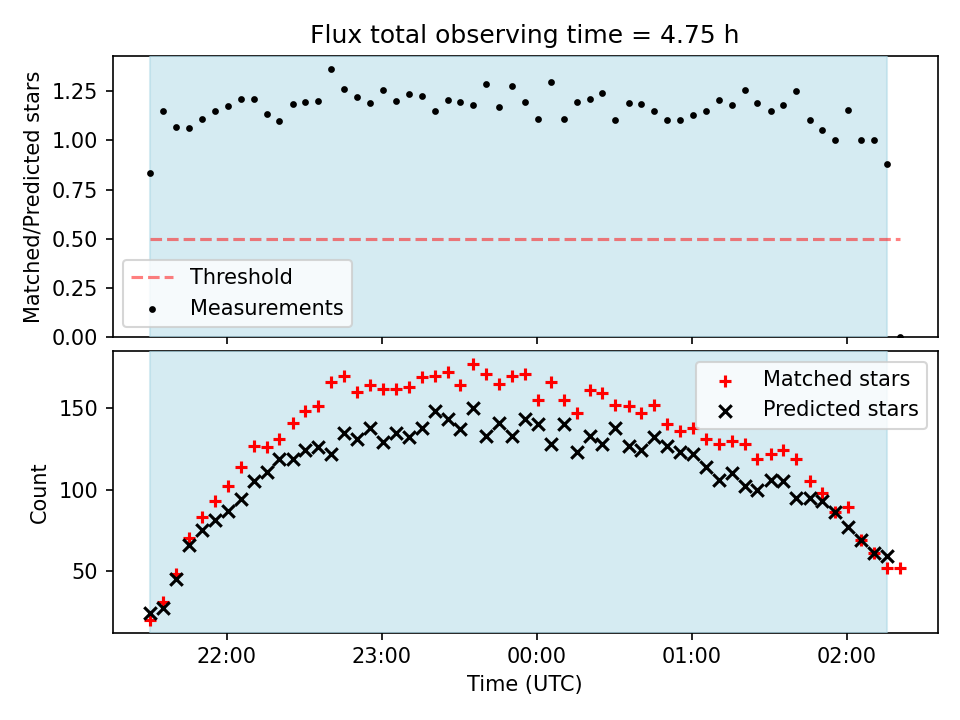 Flux total observing time = 4.75 h

Matched/Predicted stars

1.25
1.00
0.75
0.50
0.25
0.00

Threshold
Measurements

Count

150
100
50

Matched stars
Predicted stars

22:00
23:00
00:00
01:00
02:00

Time (UTC)